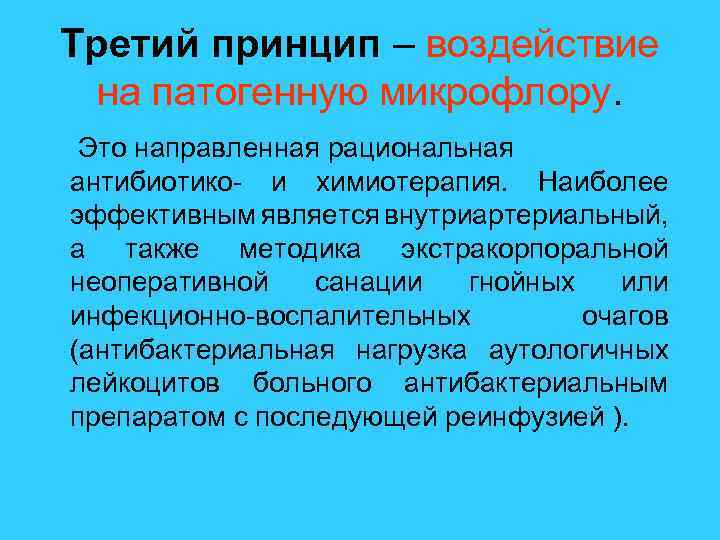 Третий принцип – воздействие на патогенную микрофлору.

Это направленная рациональная антибиотико- и химиотерапия. Наиболее эффективным является внутриартериальный, а также методика экстракорпоральной неоперативной санации гнойных или инфекционно-воспалительных очагов (антибактериальная нагрузка аутологичных лейкоцитов больного антибактериальным препаратом с последующей реинфузией ).